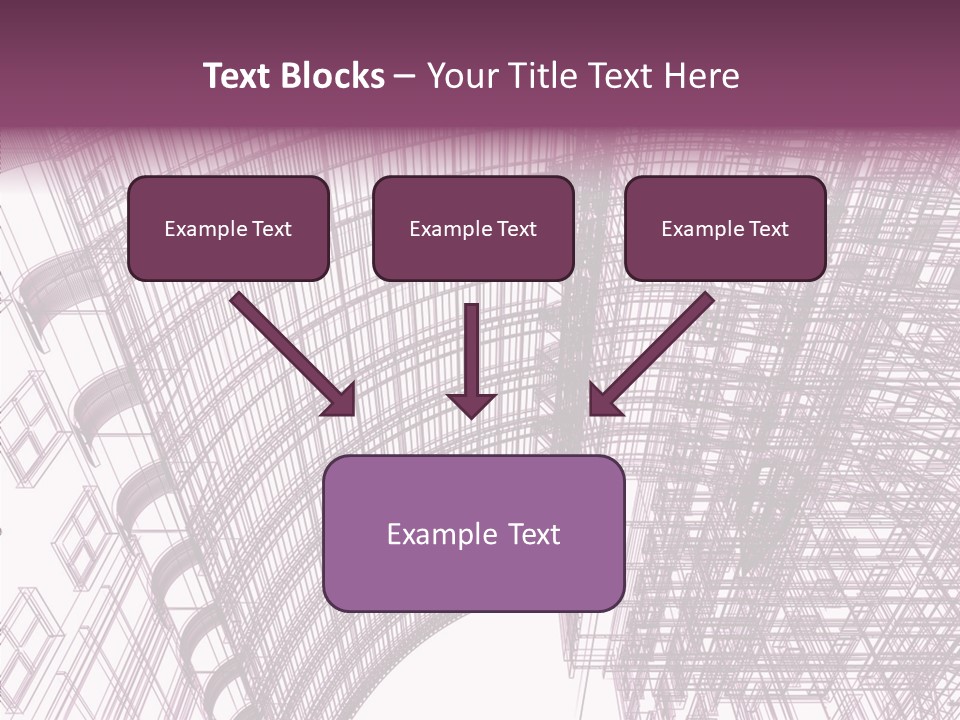 Text Blocks – Your Title Text Here

Example Text

Example Text

Example Text

Example Text